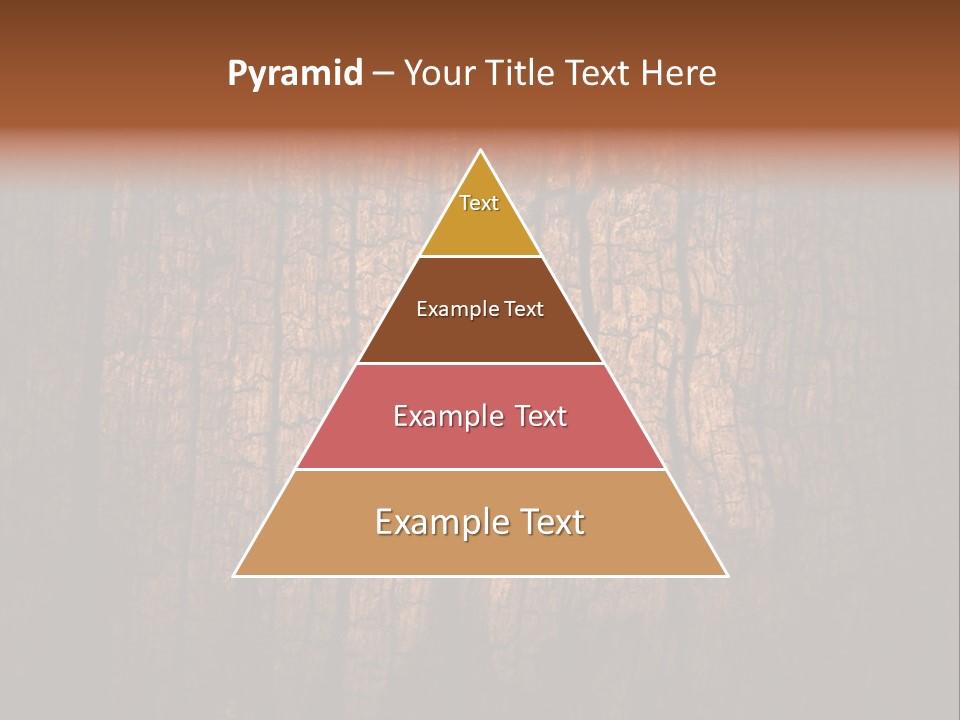 Pyramid – Your Title Text Here

Text

Example Text

Example Text

Example Text